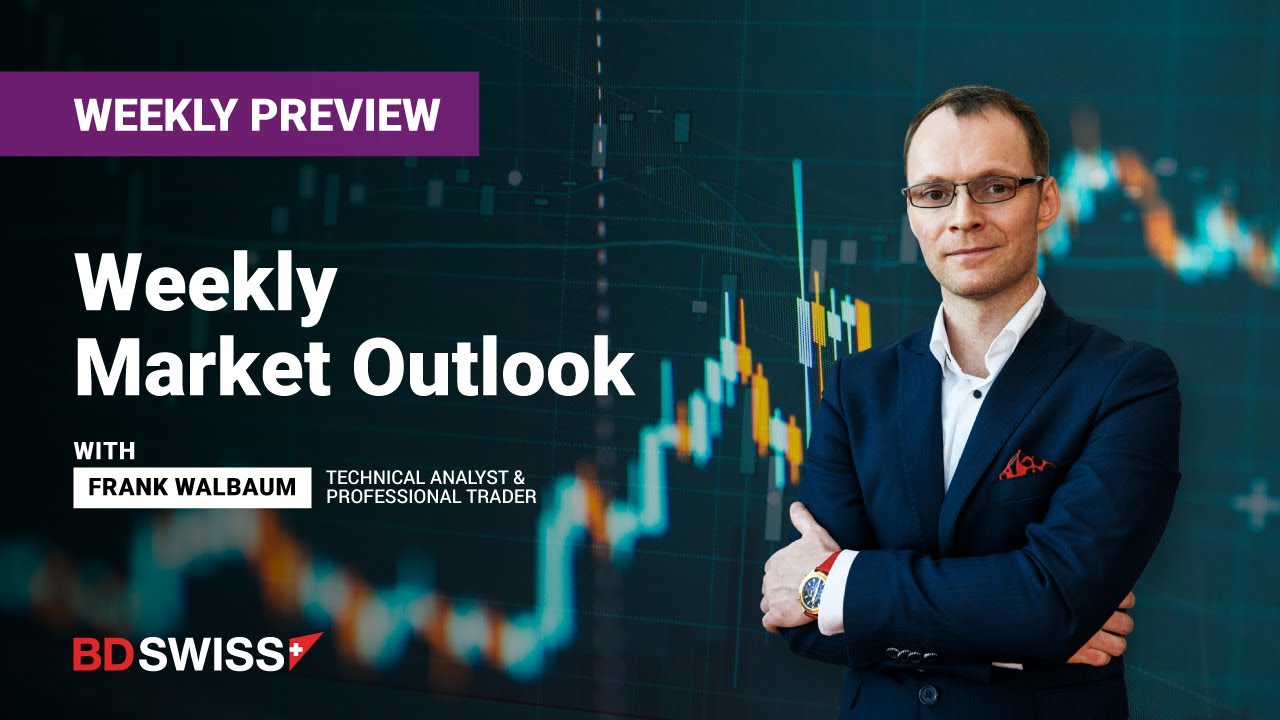 WEEKLY PREVIEW

Weekly Market Outlook

WITH

FRANK WALBAUM

TECHNICAL ANALYST & PROFESSIONAL TRADER

BDSWISS